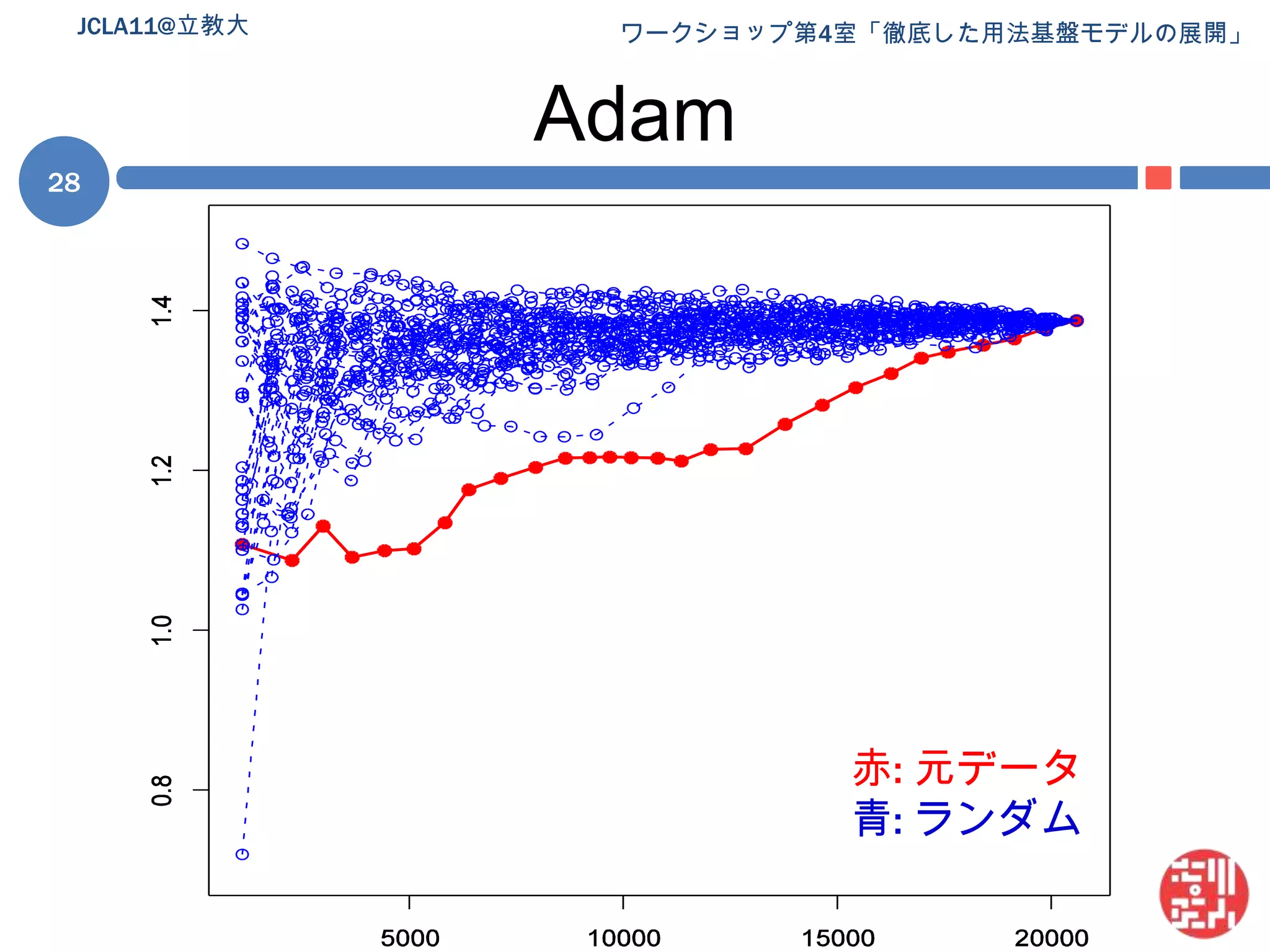 JCLA11@立教大

ワークショップ第4室「徹底した用法基盤モデルの展開」

Adam

28

1.4
1.2
1.0
0.8

5000
10000
15000
20000

赤: 元データ
青: ランダム